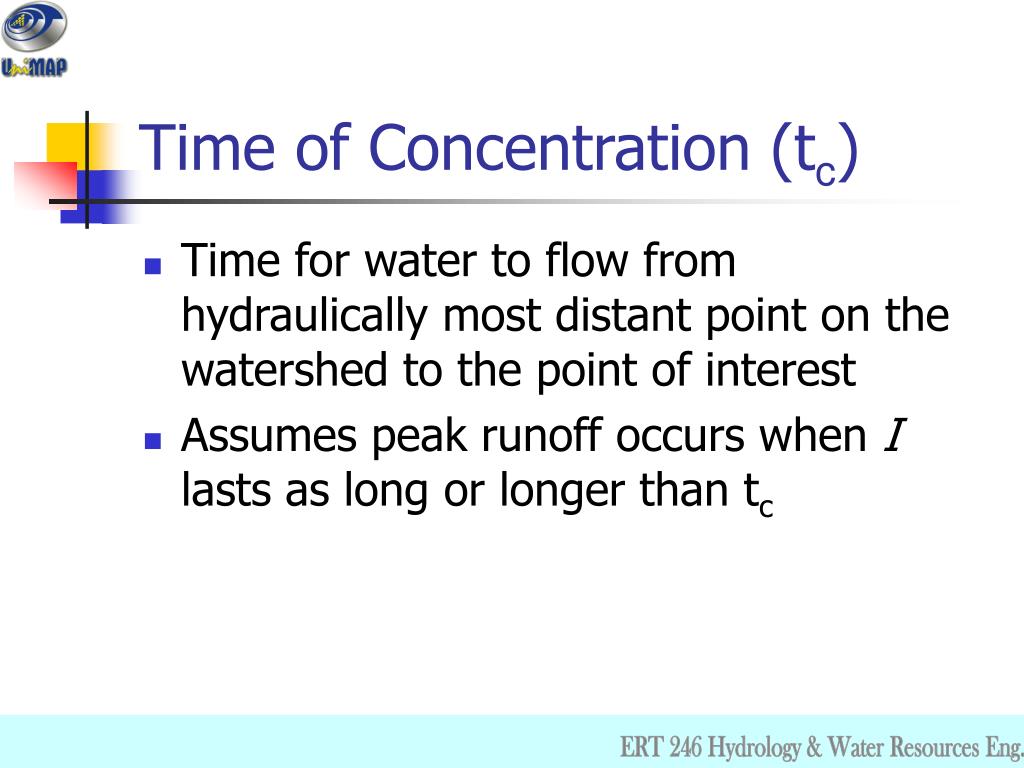 UniMAP

Time of Concentration ($t_c$)

- Time for water to flow from hydraulically most distant point on the watershed to the point of interest
- Assumes peak runoff occurs when $I$ lasts as long or longer than $t_c$

ERT 246 Hydrology & Water Resources Eng.